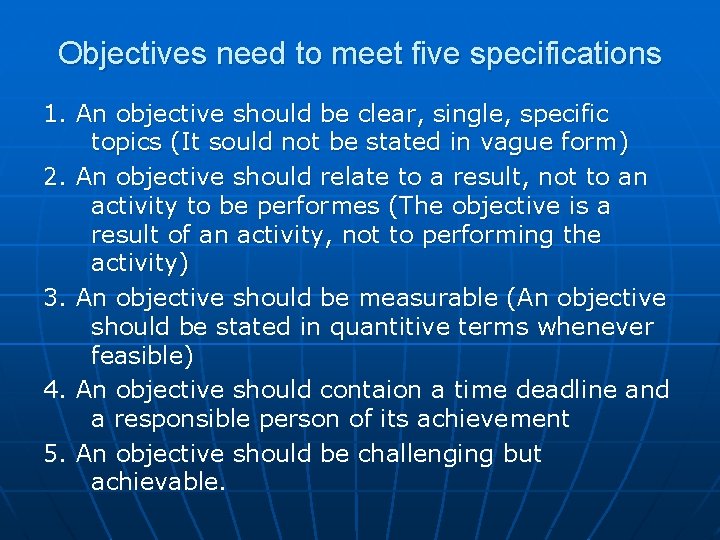 Objectives need to meet five specifications

1. An objective should be clear, single, specific topics (It sould not be stated in vague form)

2. An objective should relate to a result, not to an activity to be performes (The objective is a result of an activity, not to performing the activity)

3. An objective should be measurable (An objective should be stated in quantitive terms whenever feasible)

4. An objective should contaion a time deadline and a responsible person of its achievement

5. An objective should be challenging but achievable.